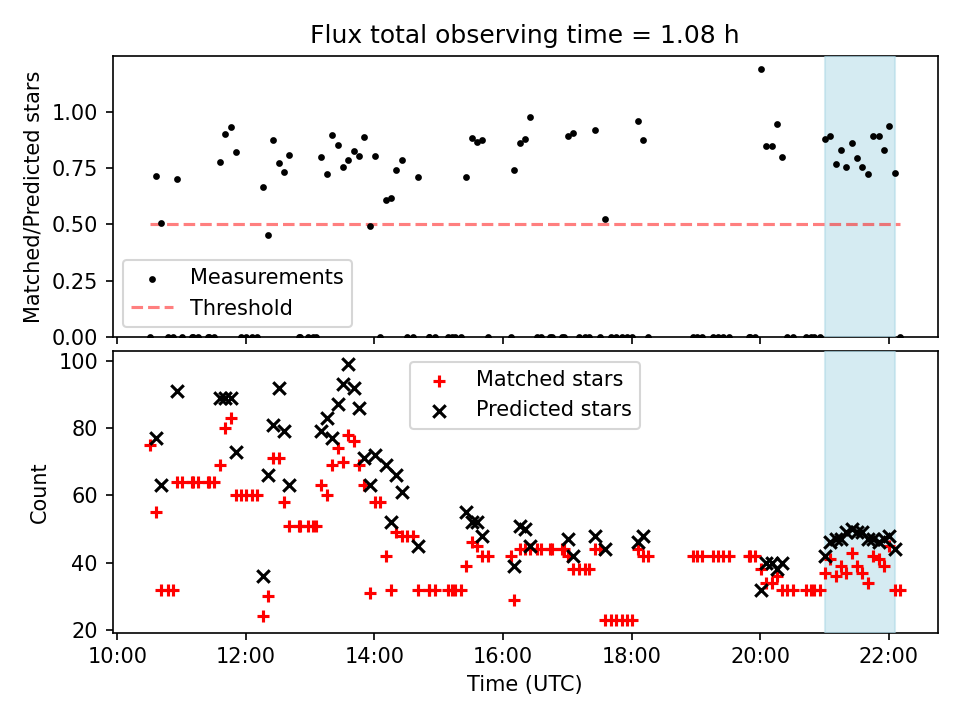 Flux total observing time = 1.08 h

Matched/Predicted stars

1.00
0.75
0.50
0.25
0.00

Measurements
Threshold

Count

100
80
60
40
20

Matched stars
Predicted stars

10:00
12:00
14:00
16:00
18:00
20:00
22:00

Time (UTC)